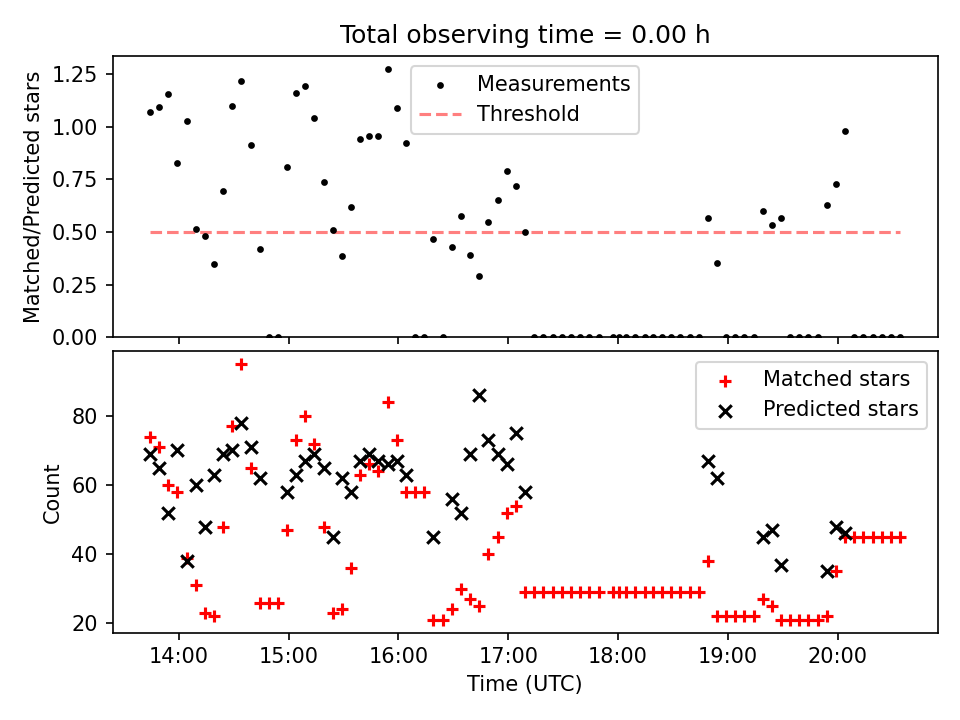 Total observing time = 0.00 h

Matched/Predicted stars

1.25
1.00
0.75
0.50
0.25
0.00

Measurements
Threshold

Count

80
60
40
20

Matched stars
Predicted stars

14:00
15:00
16:00
17:00
18:00
19:00
20:00

Time (UTC)